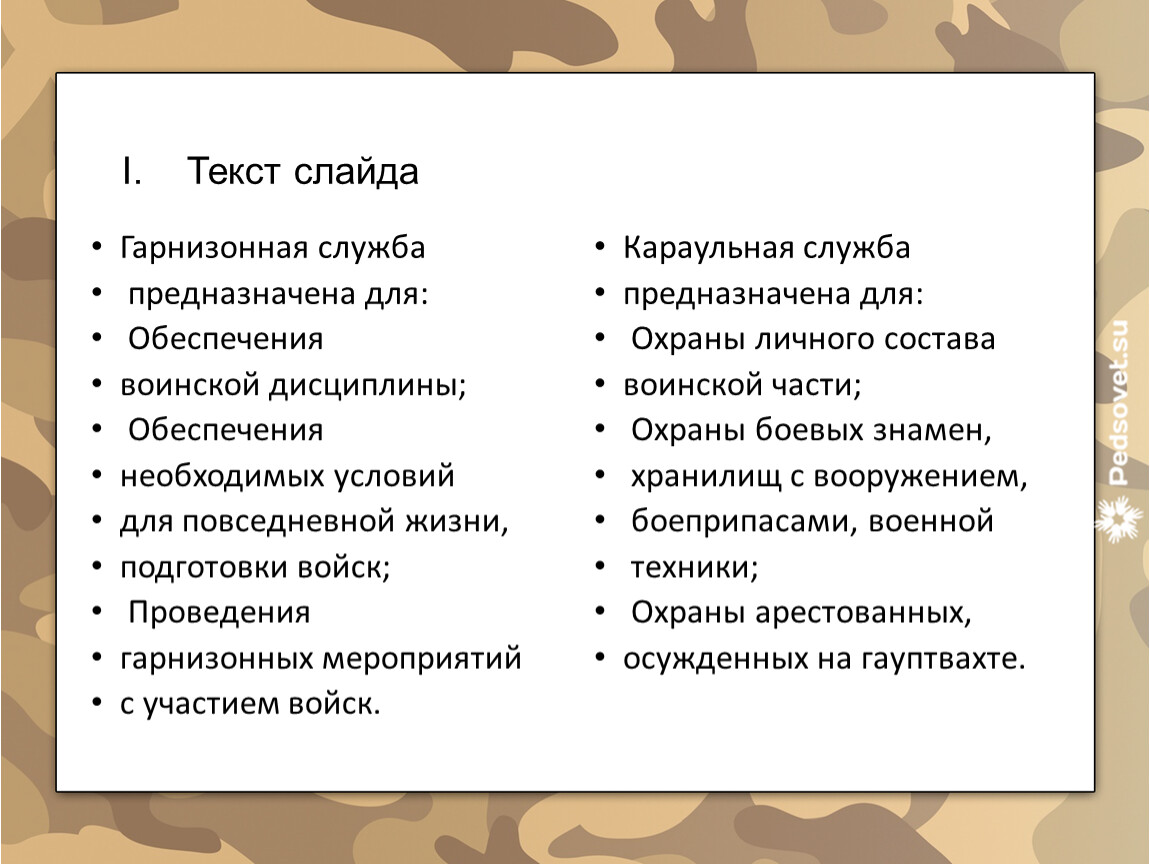 I. Текст слайда

• Гарнизонная служба
• предназначена для:
• Обеспечения
• воинской дисциплины;
• Обеспечения
• необходимых условий
• для повседневной жизни,
• подготовки войск;
• Проведения
• гарнизонных мероприятий
• с участием войск.

• Караульная служба
• предназначена для:
• Охраны личного состава
• воинской части;
• Охраны боевых знамен,
• хранилищ с вооружением,
• боеприпасами, военной
• техники;
• Охраны арестованных,
• осужденных на гауптвахте.

Pedsovet.su